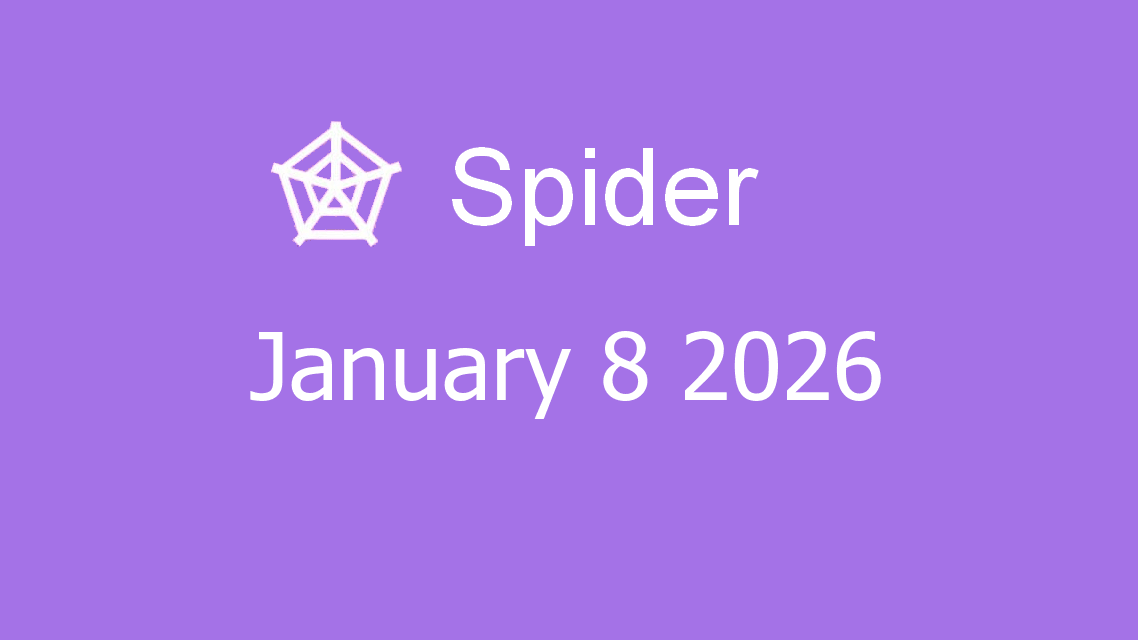 Spider

January 8 2026